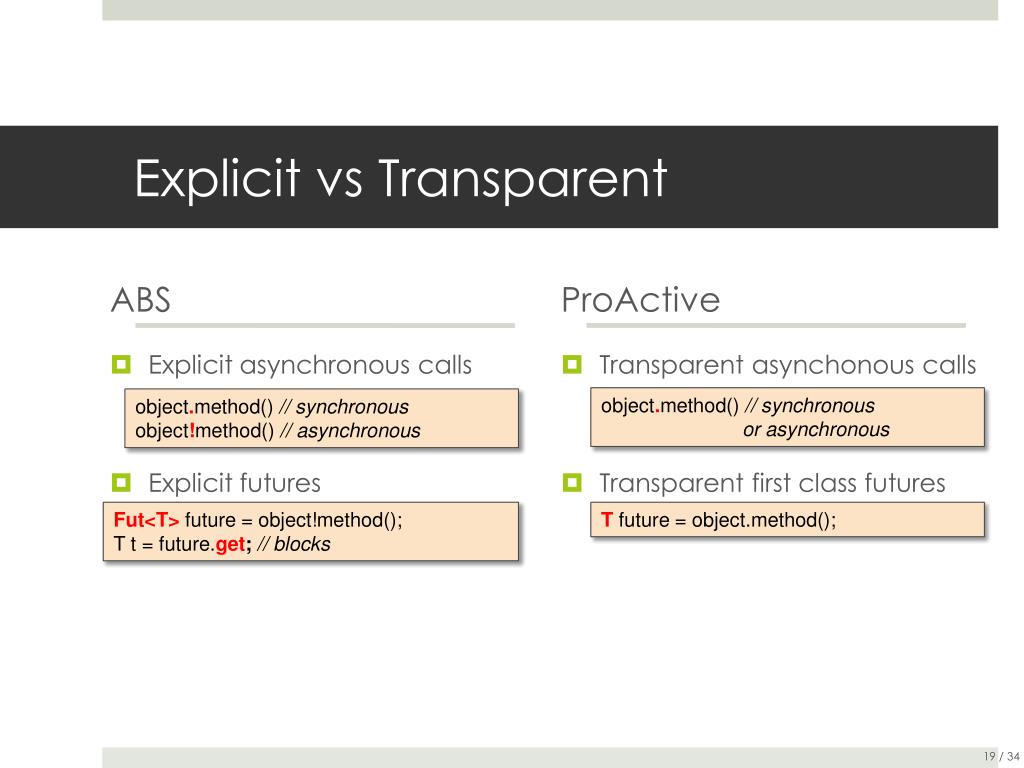 Explicit vs Transparent

ABS

Explicit asynchronous calls

object.method() // synchronous
object!method() // asynchronous

Explicit futures

Fut<T> future = object!method();
T t = future.get; // blocks

ProActive

Transparent asynchonous calls

object.method() // synchronous
or asynchronous

Transparent first class futures

T future = object.method();

19 / 34